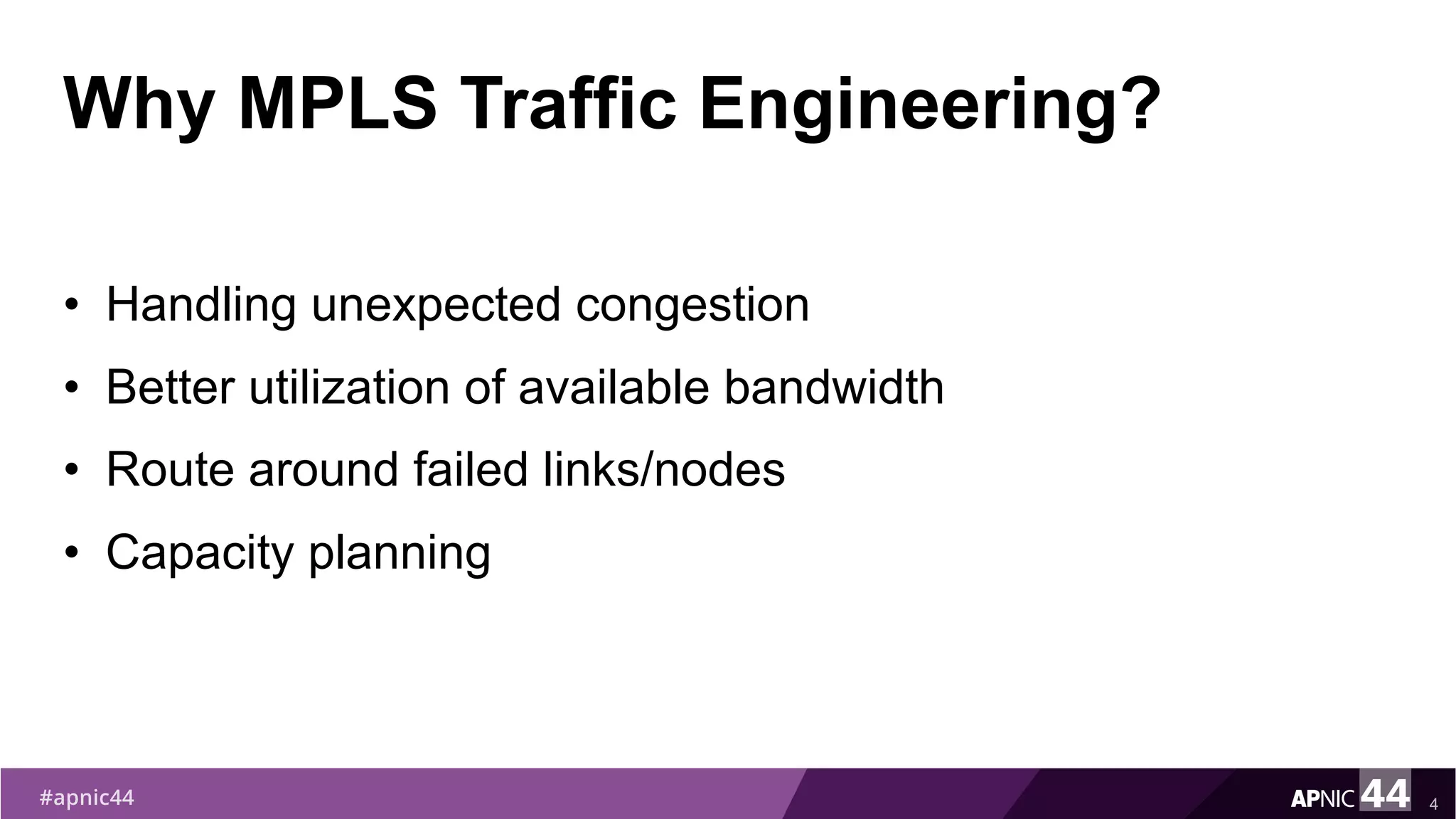 Why MPLS Traffic Engineering?

• Handling unexpected congestion
• Better utilization of available bandwidth
• Route around failed links/nodes
• Capacity planning

#apnic44

APNIC 44

4